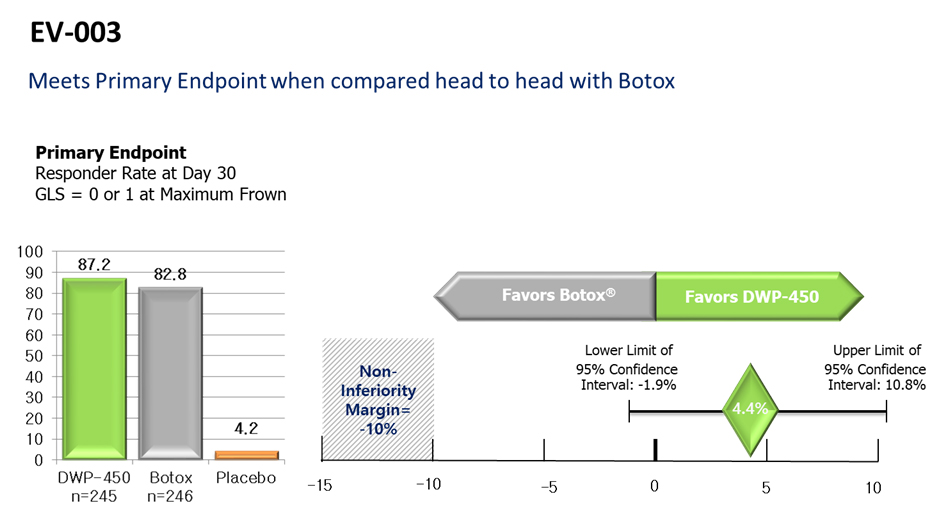 EV-003

Meets Primary Endpoint when compared head to head with Botox

**Primary Endpoint**
Responder Rate at Day 30
GLS = 0 or 1 at Maximum Frown

100
90
80
70
60
50
40
30
20
10
0

87.2
82.8
4.2

DWP-450 n=245
Botox n=246
Placebo

Favors Botox®
Favors DWP-450

Non-Inferiority Margin= -10%

Lower Limit of 95% Confidence Interval: -1.9%

4.4%

Upper Limit of 95% Confidence Interval: 10.8%

-15 -10 -5 0 5 10